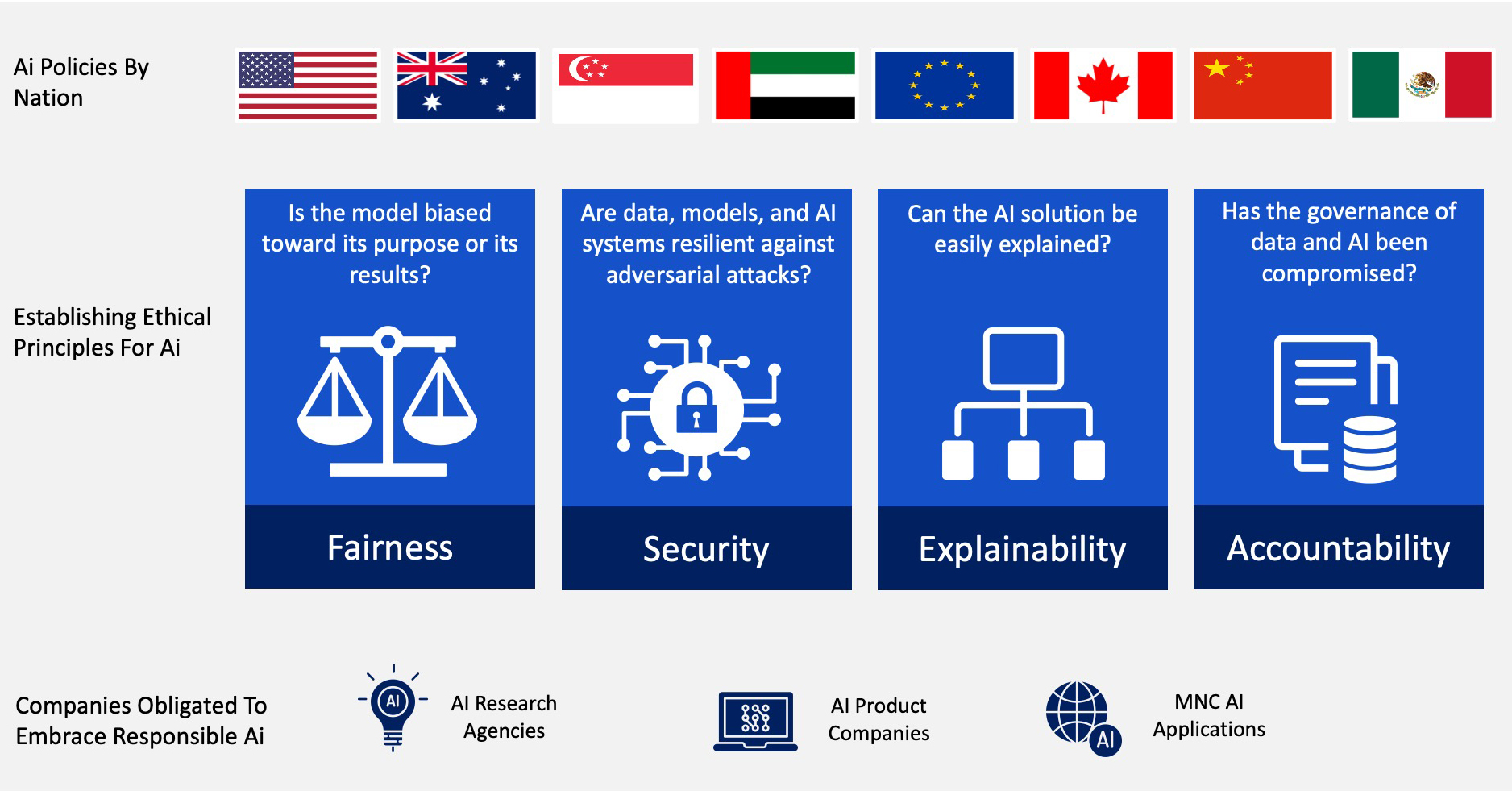 Ai Policies By Nation

Establishing Ethical Principles For Ai

Is the model biased toward its purpose or its results?

Fairness

Are data, models, and AI systems resilient against adversarial attacks?

Security

Can the AI solution be easily explained?

Explainability

Has the governance of data and AI been compromised?

Accountability

Companies Obligated To Embrace Responsible Ai

AI

AI Research Agencies

AI Product Companies

AI

MNC AI Applications